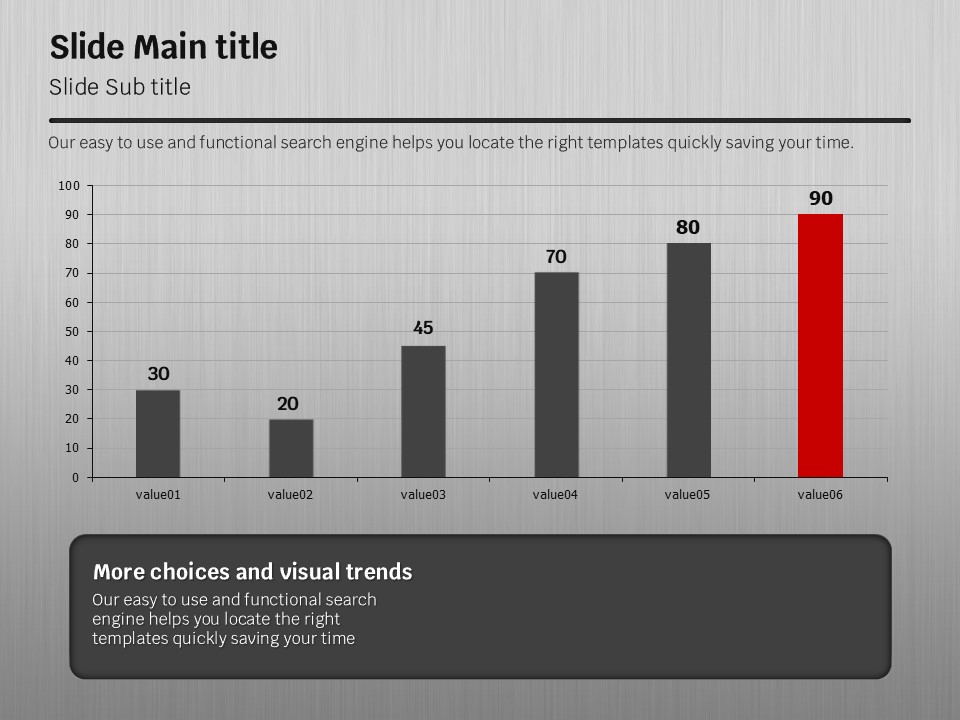 Slide Main title

Slide Sub title

Our easy to use and functional search engine helps you locate the right templates quickly saving your time.

100
90
80
70
60
50
40
30
20
10
0

30
20
45
70
80
90

value01
value02
value03
value04
value05
value06

More choices and visual trends

Our easy to use and functional search engine helps you locate the right templates quickly saving your time